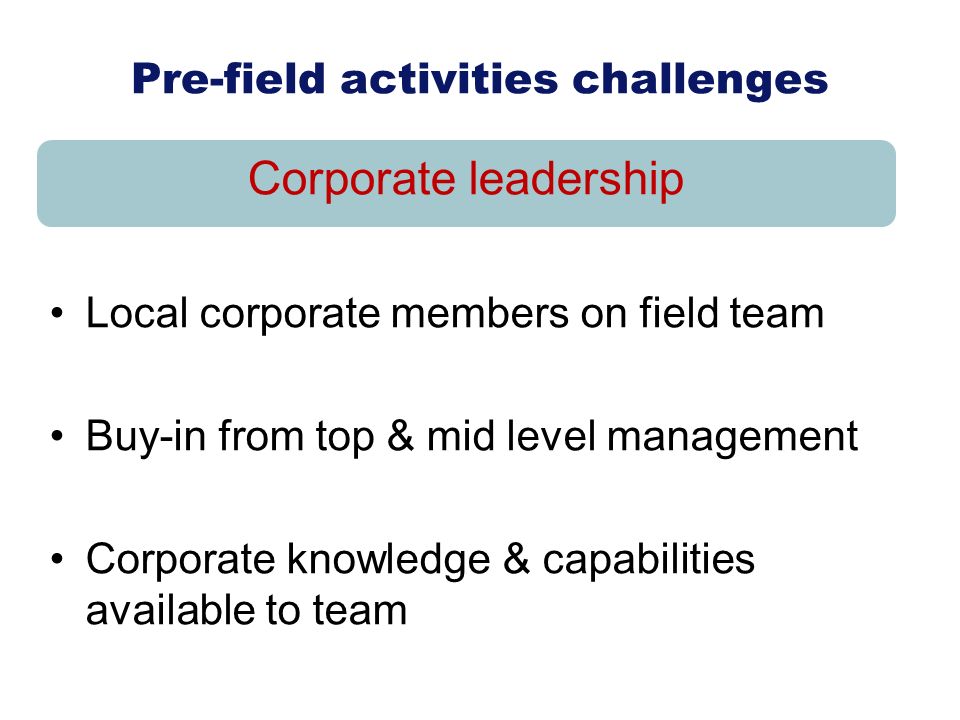 Pre-field activities challenges

Corporate leadership

• Local corporate members on field team

• Buy-in from top & mid level management

• Corporate knowledge & capabilities available to team